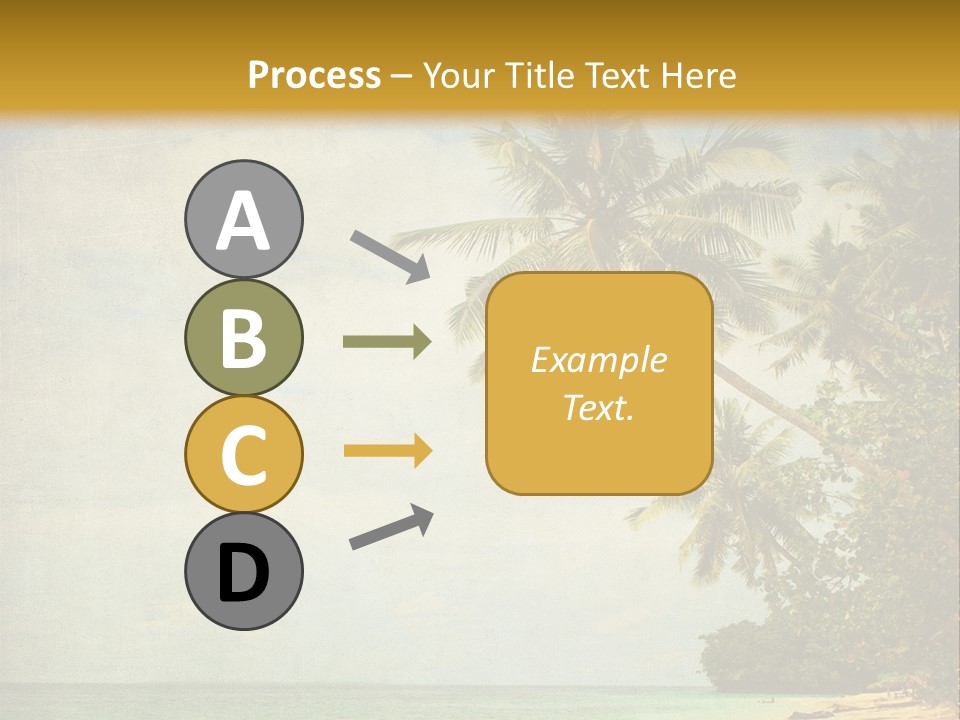 Process – Your Title Text Here

A

B

C

D

Example Text.